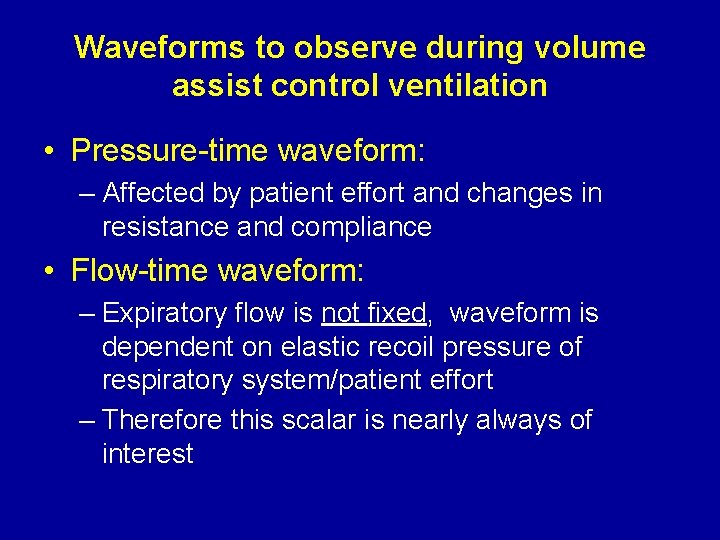 Waveforms to observe during volume assist control ventilation

• Pressure-time waveform:

– Affected by patient effort and changes in resistance and compliance

• Flow-time waveform:

– Expiratory flow is not fixed, waveform is dependent on elastic recoil pressure of respiratory system/patient effort

– Therefore this scalar is nearly always of interest